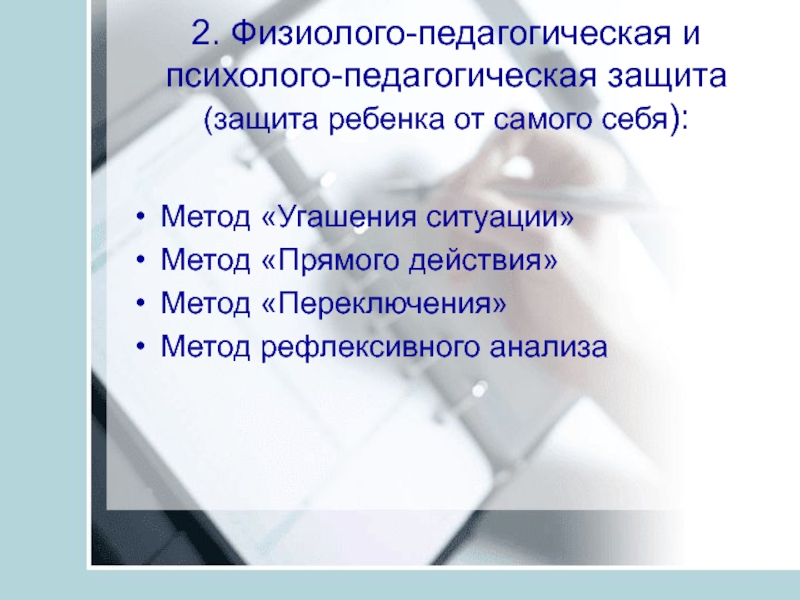 2. Физиолого-педагогическая и психолого-педагогическая защита (защита ребенка от самого себя):

• Метод «Угашения ситуации»
• Метод «Прямого действия»
• Метод «Переключения»
• Метод рефлексивного анализа